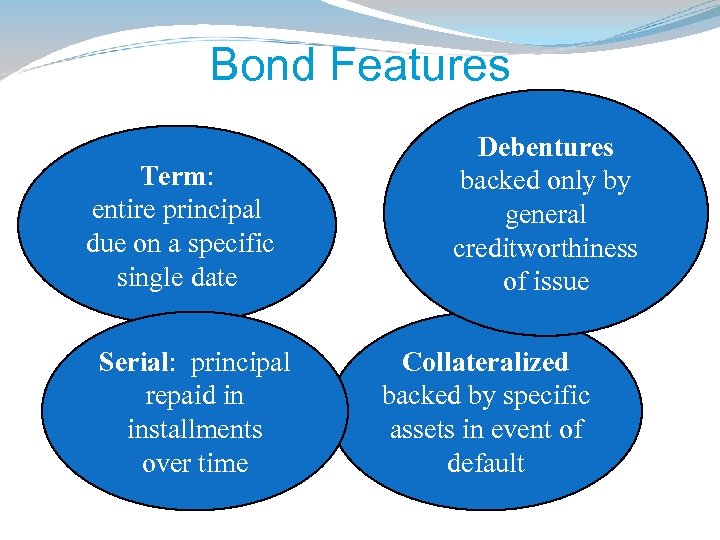 Bond Features

Term: entire principal due on a specific single date

Debentures backed only by general creditworthiness of issue

Serial: principal repaid in installments over time

Collateralized backed by specific assets in event of default